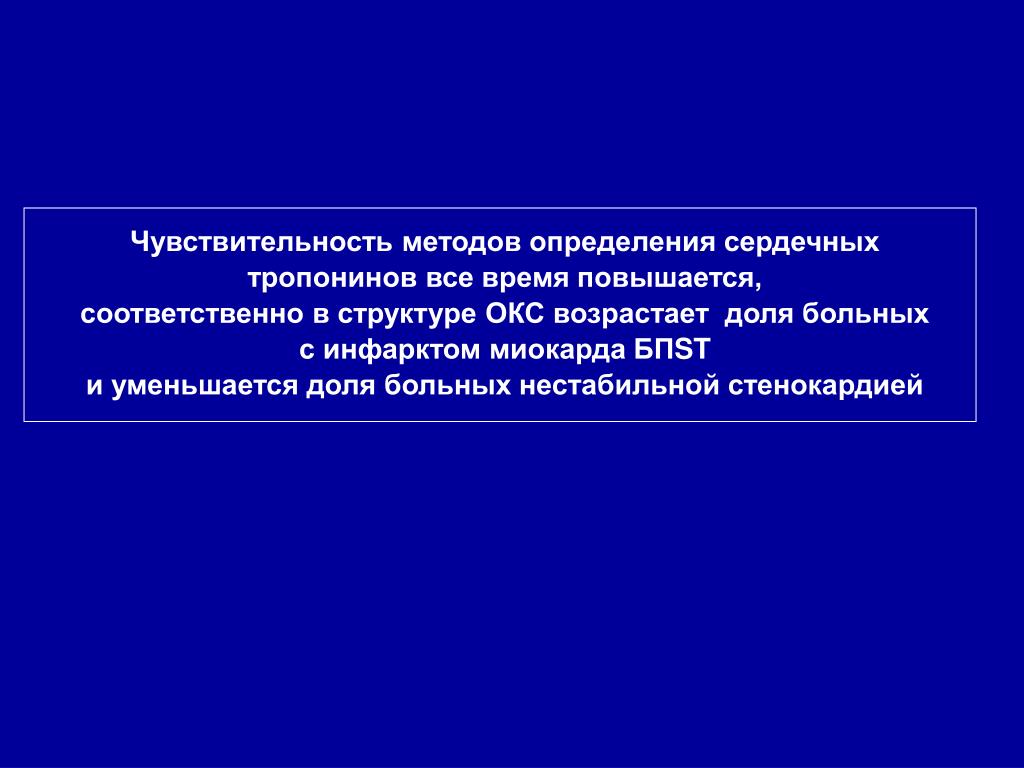 Чувствительность методов определения сердечных тропонинов все время повышается,
соответственно в структуре ОКС возрастает доля больных с инфарктом миокарда БПST
и уменьшается доля больных нестабильной стенокардией